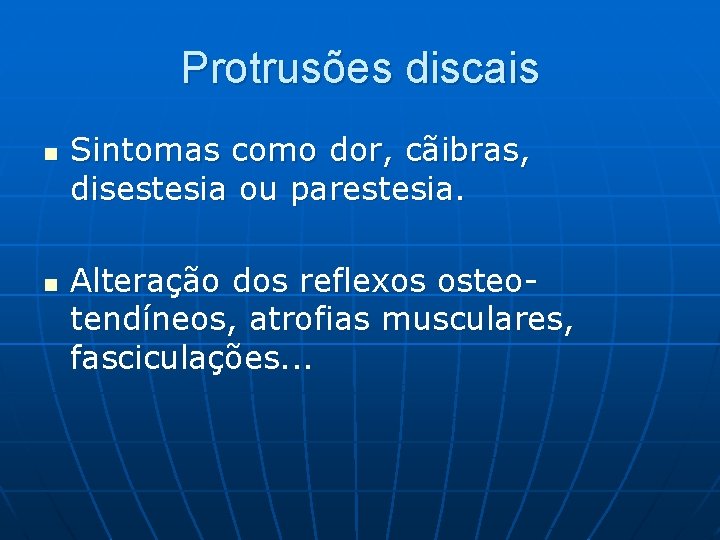 Protrusões discais

- Sintomas como dor, cãibras, disestesia ou parestesia.

- Alteração dos reflexos osteo-tendíneos, atrofias musculares, fasciculações...